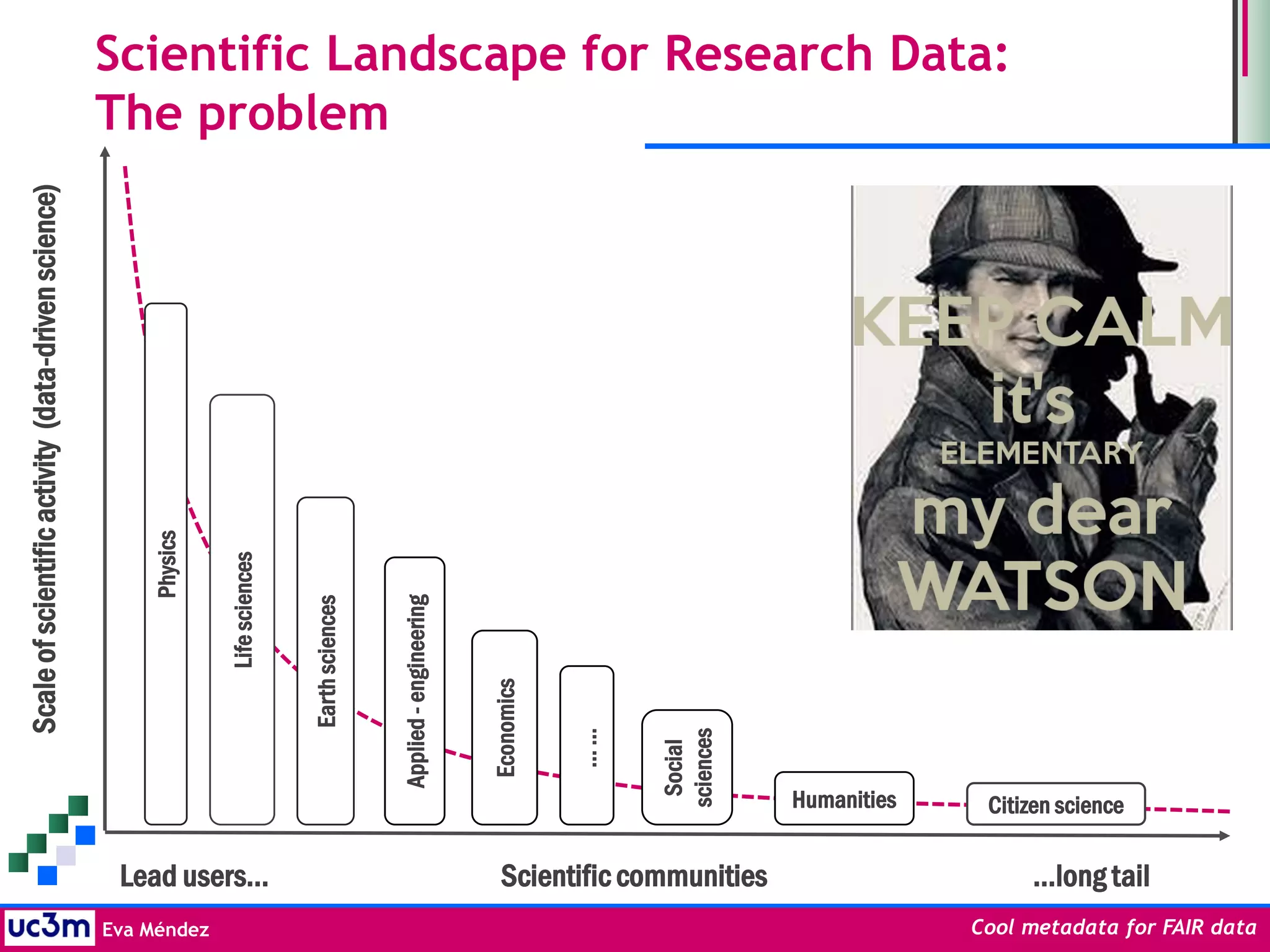 Scientific Landscape for Research Data: The problem

Scale of scientific activity (data-driven science)

Physics

Life sciences

Earth sciences

Applied - engineering

Economics

... ...

Social sciences

Humanities

Citizen science

KEEP CALM it's ELEMENTARY my dear WATSON

Lead users...

Scientific communities

...long tail

uc3m Eva Méndez

Cool metadata for FAIR data